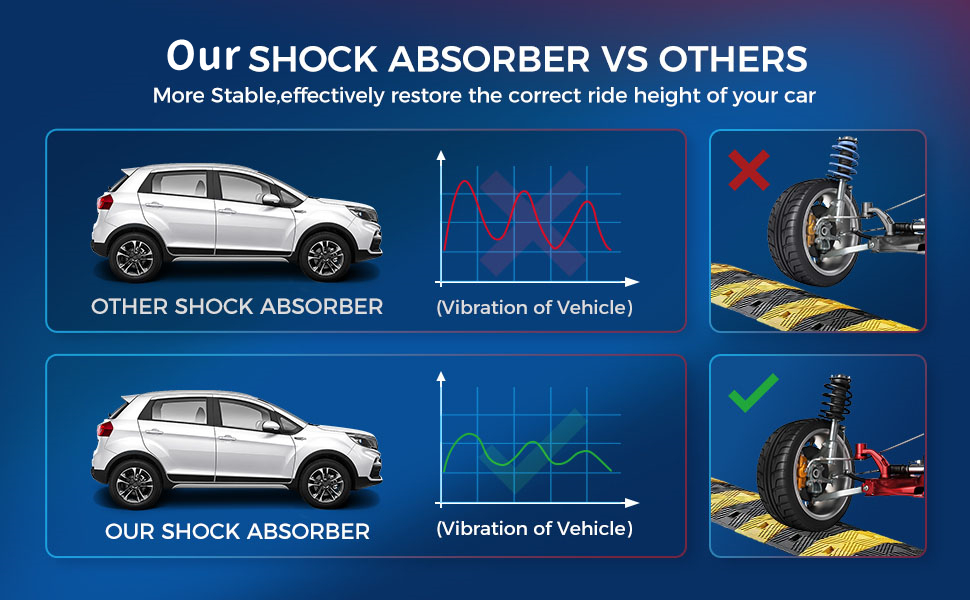 Our SHOCK ABSORBER VS OTHERS
More Stable,effectively restore the correct ride height of your car

OTHER SHOCK ABSORBER

(Vibration of Vehicle)

OUR SHOCK ABSORBER

(Vibration of Vehicle)